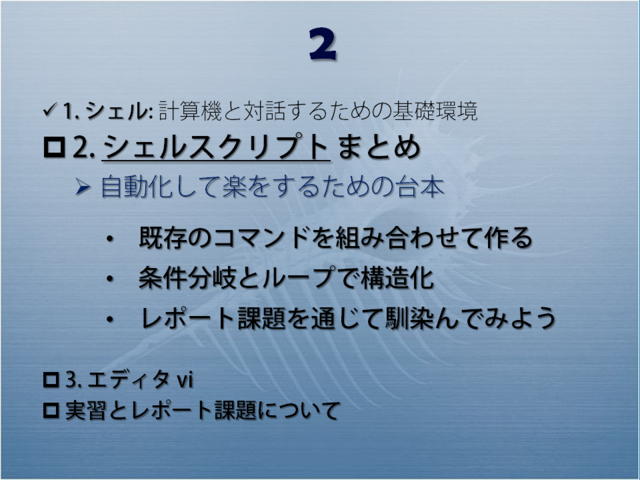 2

✓ 1. シェル: 計算機と対話するための基礎環境

☐ 2. シェルスクリプト まとめ

➢ 自動化して楽をするための台本

• 既存のコマンドを組み合わせて作る
• 条件分岐とループで構造化
• レポート課題を通じて馴染んでみよう

☐ 3. エディタ vi

☐ 実習とレポート課題について